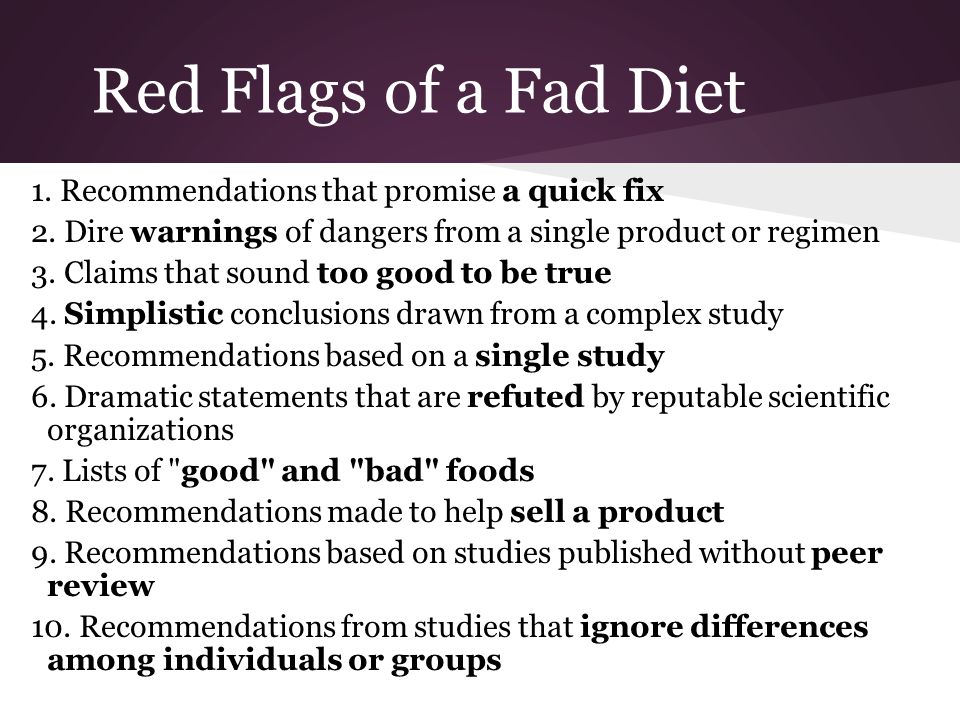 Red Flags of a Fad Diet

1. Recommendations that promise a quick fix
2. Dire warnings of dangers from a single product or regimen
3. Claims that sound too good to be true
4. Simplistic conclusions drawn from a complex study
5. Recommendations based on a single study
6. Dramatic statements that are refuted by reputable scientific organizations
7. Lists of "good" and "bad" foods
8. Recommendations made to help sell a product
9. Recommendations based on studies published without peer review
10. Recommendations from studies that ignore differences among individuals or groups